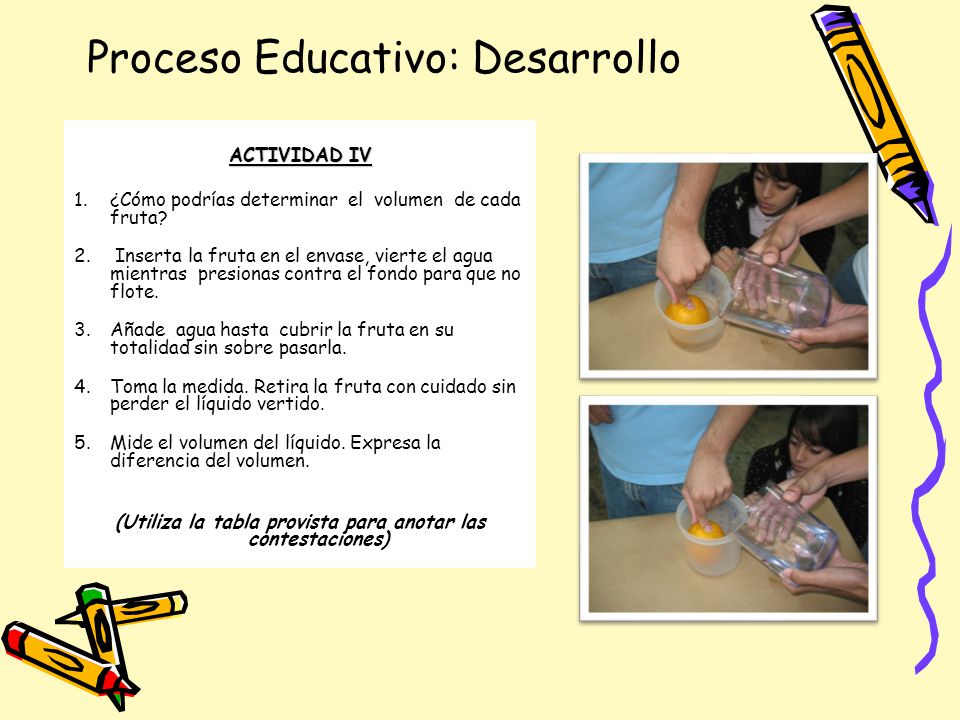 Proceso Educativo: Desarrollo

ACTIVIDAD IV

1. ¿Cómo podrías determinar el volumen de cada fruta?

2. Inserta la fruta en el envase, vierte el agua mientras presionas contra el fondo para que no flote.

3. Añade agua hasta cubrir la fruta en su totalidad sin sobre pasarla.

4. Toma la medida. Retira la fruta con cuidado sin perder el líquido vertido.

5. Mide el volumen del líquido. Expresa la diferencia del volumen.

(Utiliza la tabla provista para anotar las contestaciones)